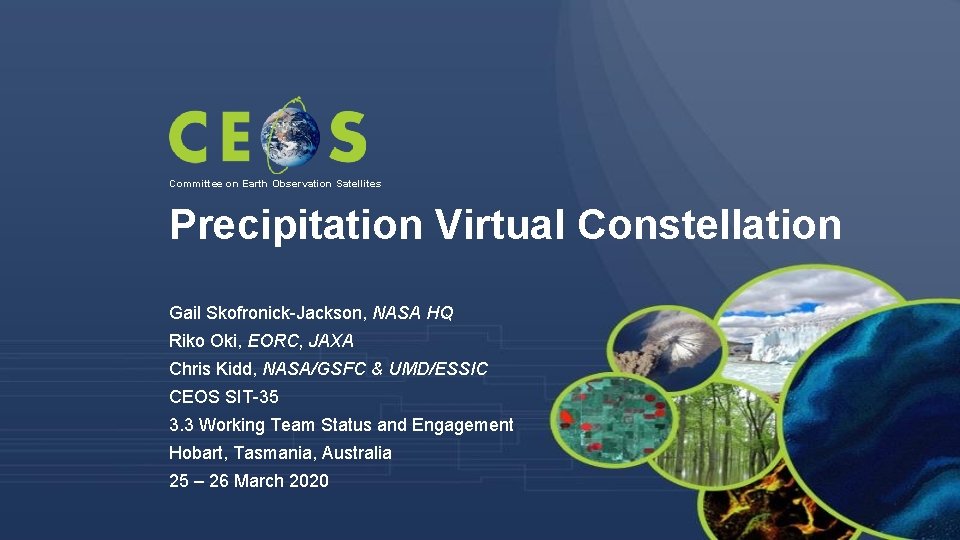 CEOS

Committee on Earth Observation Satellites

Precipitation Virtual Constellation

Gail Skofronick-Jackson, NASA HQ
Riko Oki, EORC, JAXA
Chris Kidd, NASA/GSFC & UMD/ESSIC
CEOS SIT-35
3.3 Working Team Status and Engagement
Hobart, Tasmania, Australia
25 – 26 March 2020